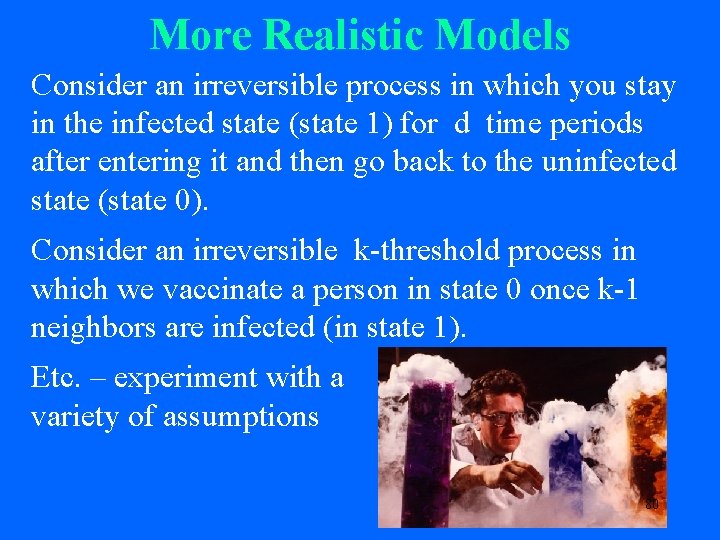 More Realistic Models

Consider an irreversible process in which you stay in the infected state (state 1) for d time periods after entering it and then go back to the uninfected state (state 0).

Consider an irreversible k-threshold process in which we vaccinate a person in state 0 once k-1 neighbors are infected (in state 1).

Etc. – experiment with a variety of assumptions

80